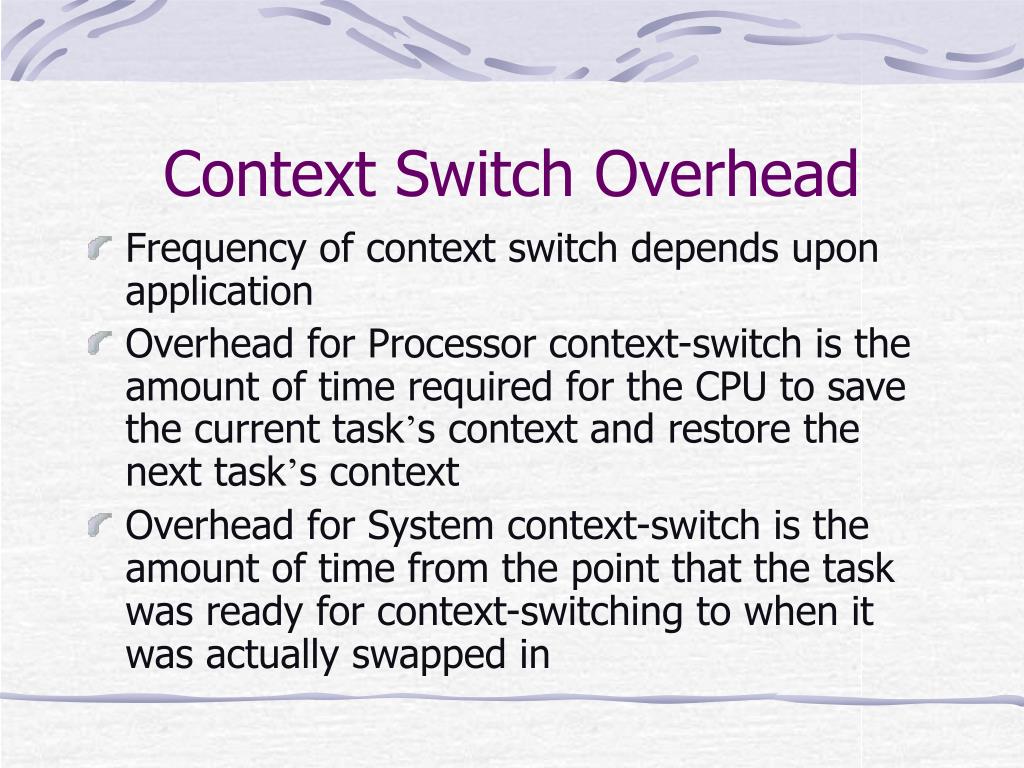 Context Switch Overhead

Frequency of context switch depends upon application

Overhead for Processor context-switch is the amount of time required for the CPU to save the current task’s context and restore the next task’s context

Overhead for System context-switch is the amount of time from the point that the task was ready for context-switching to when it was actually swapped in